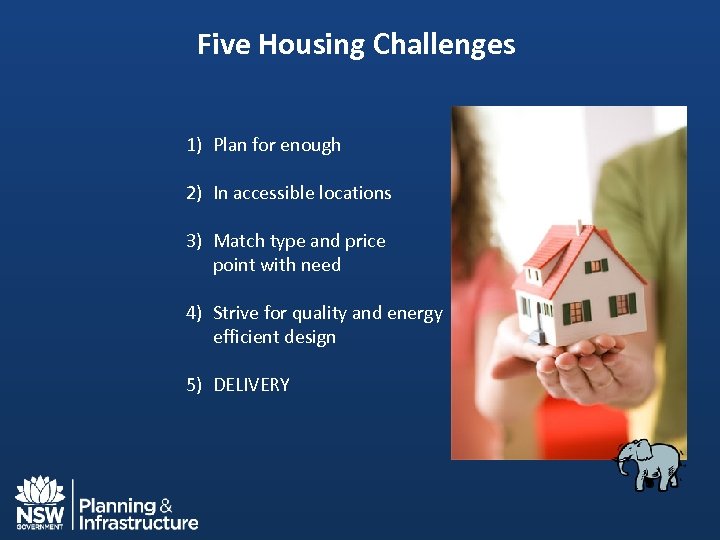 Five Housing Challenges

1) Plan for enough

2) In accessible locations

3) Match type and price point with need

4) Strive for quality and energy efficient design

5) DELIVERY

NSW GOVERNMENT

Planning & Infrastructure